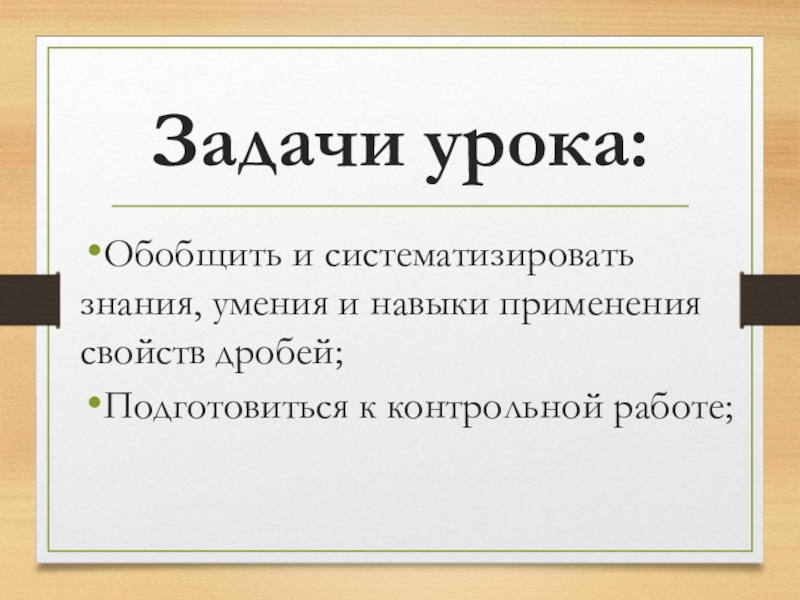 Задачи урока:

•Обобщить и систематизировать знания, умения и навыки применения свойств дробей;

•Подготовиться к контрольной работе;